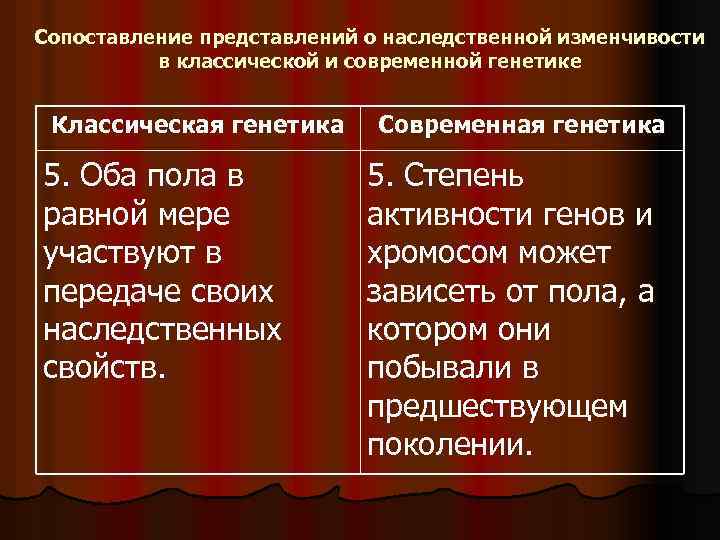 Сопоставление представлений о наследственной изменчивости в классической и современной генетике

| Классическая генетика | Современная генетика |
|---|---|
| 5. Оба пола в равной мере участвуют в передаче своих наследственных свойств. | 5. Степень активности генов и хромосом может зависеть от пола, а котором они побывали в предшествующем поколении. |